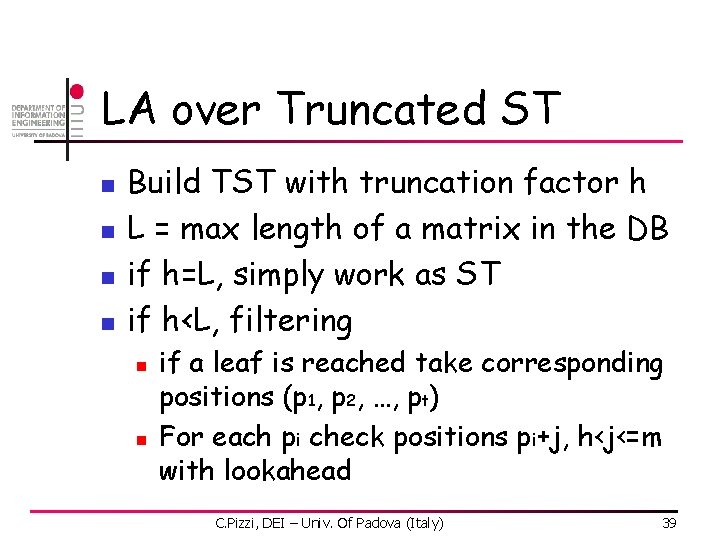 DEPARTMENT OF INFORMATION ENGINEERING
UNIVERSITY OF PADOVA

LA over Truncated ST

Build TST with truncation factor h

L = max length of a matrix in the DB

if h=L, simply work as ST

if h<L, filtering

if a leaf is reached take corresponding positions ($p_1$, $p_2$, …, $p_t$)

For each $p_i$ check positions $p_i$+j, h<j<=m with lookahead

C.Pizzi, DEI – Univ. Of Padova (Italy)

39